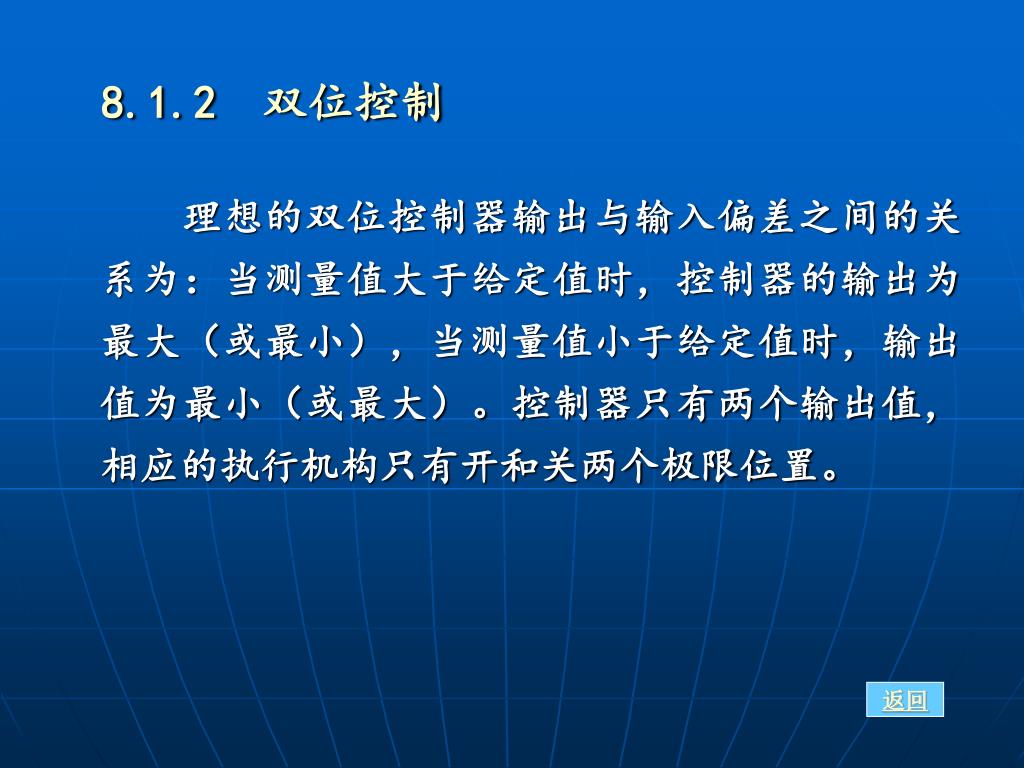 8.1.2　双位控制

理想的双位控制器输出与输入偏差之间的关系为：当测量值大于给定值时，控制器的输出为最大（或最小），当测量值小于给定值时，输出值为最小（或最大）。控制器只有两个输出值，相应的执行机构只有开和关两个极限位置。

返回